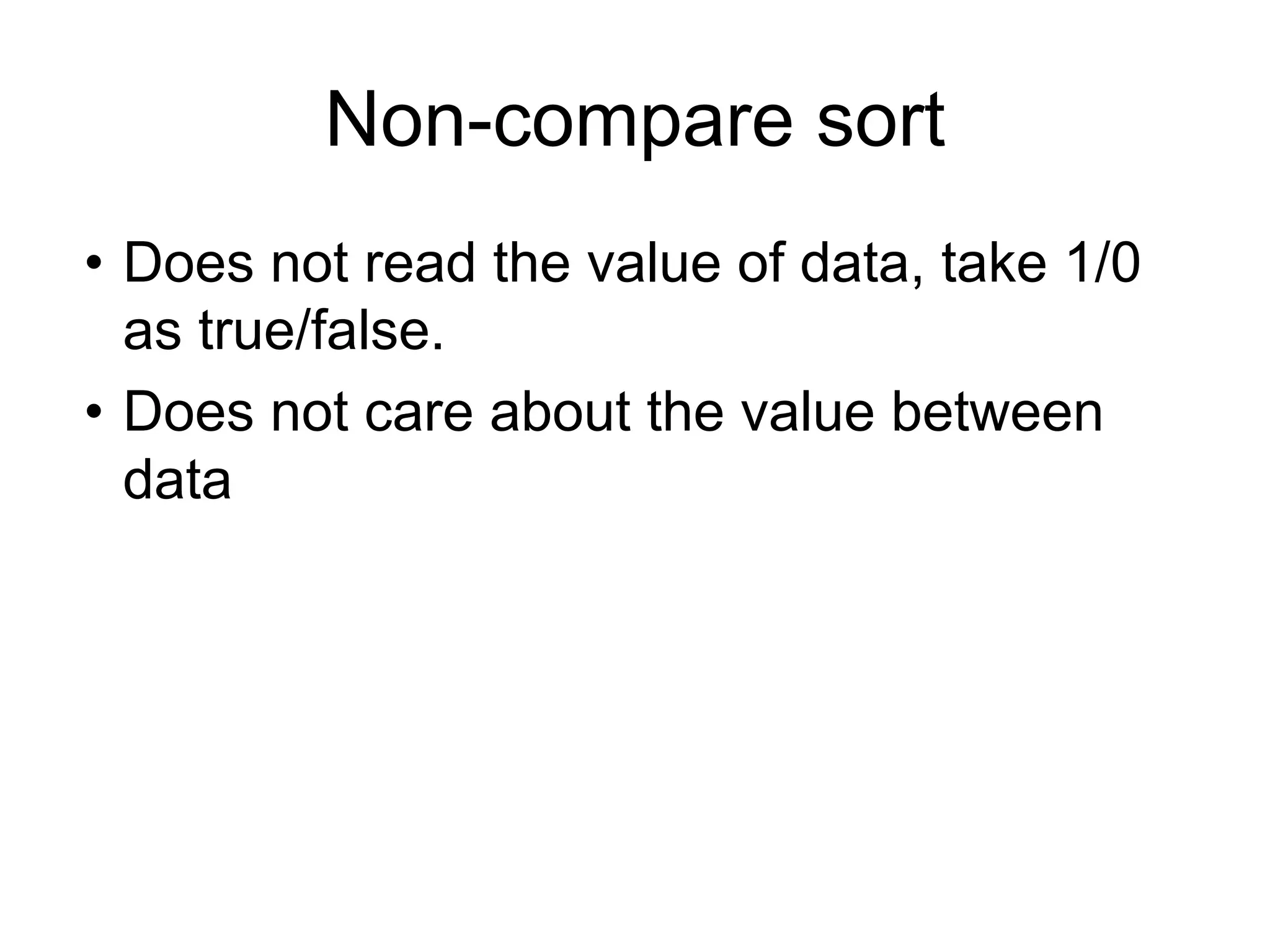 Non-compare sort

• Does not read the value of data, take 1/0 as true/false.
• Does not care about the value between data